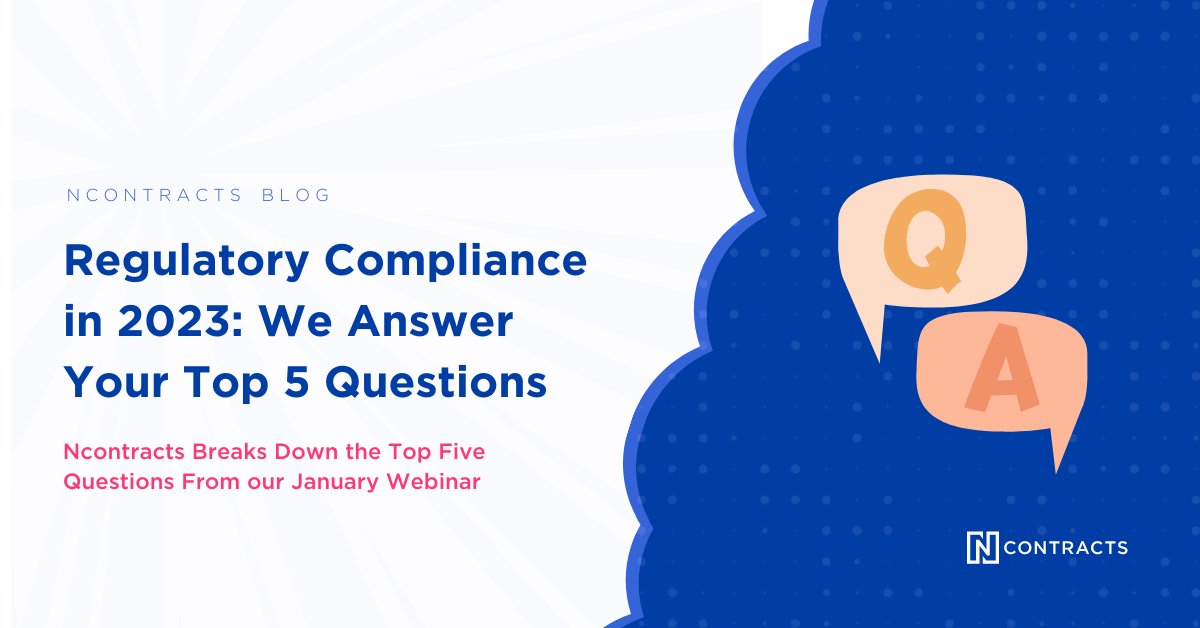 NCONTRACTS BLOG

Regulatory Compliance in 2023: We Answer Your Top 5 Questions

Ncontracts Breaks Down the Top Five Questions From our January Webinar

Q

A

N CONTRACTS